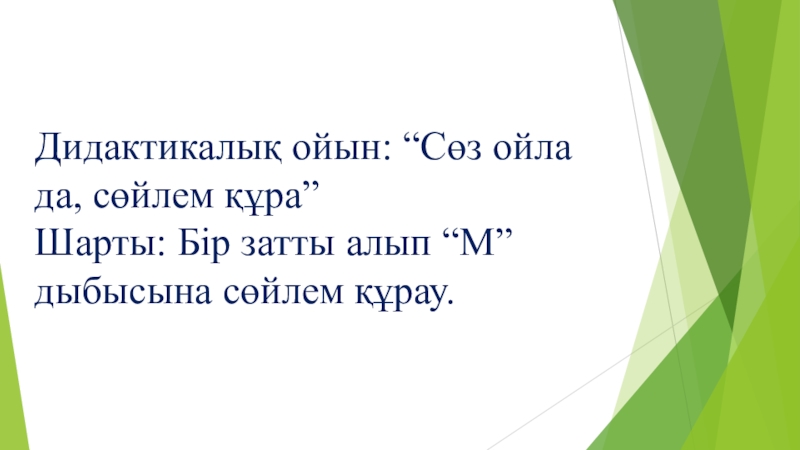 Дидактикалық ойын: “Сөз ойла да, сөйлем құра”
Шарты: Бір затты алып “М” дыбысына сөйлем құрау.